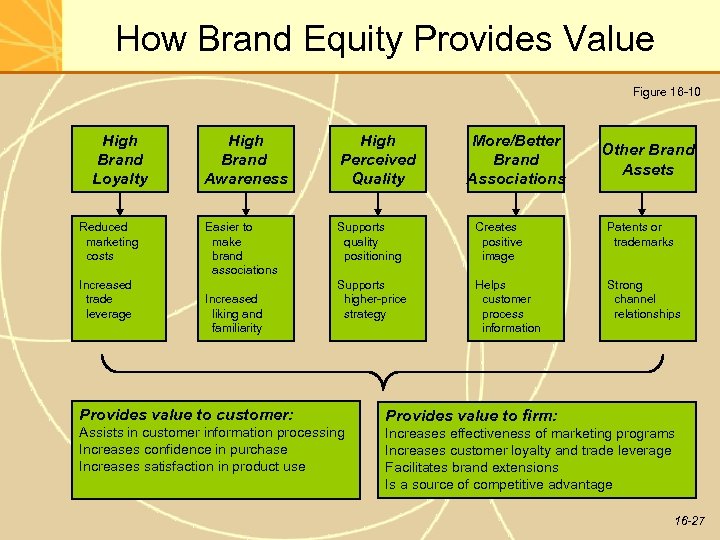 How Brand Equity Provides Value

Figure 16-10

High Brand Loyalty

High Brand Awareness

High Perceived Quality

More/Better Brand Associations

Other Brand Assets

Reduced marketing costs

Increased trade leverage

Easier to make brand associations

Increased liking and familiarity

Supports quality positioning

Supports higher-price strategy

Creates positive image

Helps customer process information

Patents or trademarks

Strong channel relationships

Provides value to customer:
Assists in customer information processing
Increases confidence in purchase
Increases satisfaction in product use

Provides value to firm:
Increases effectiveness of marketing programs
Increases customer loyalty and trade leverage
Facilitates brand extensions
Is a source of competitive advantage

16-27